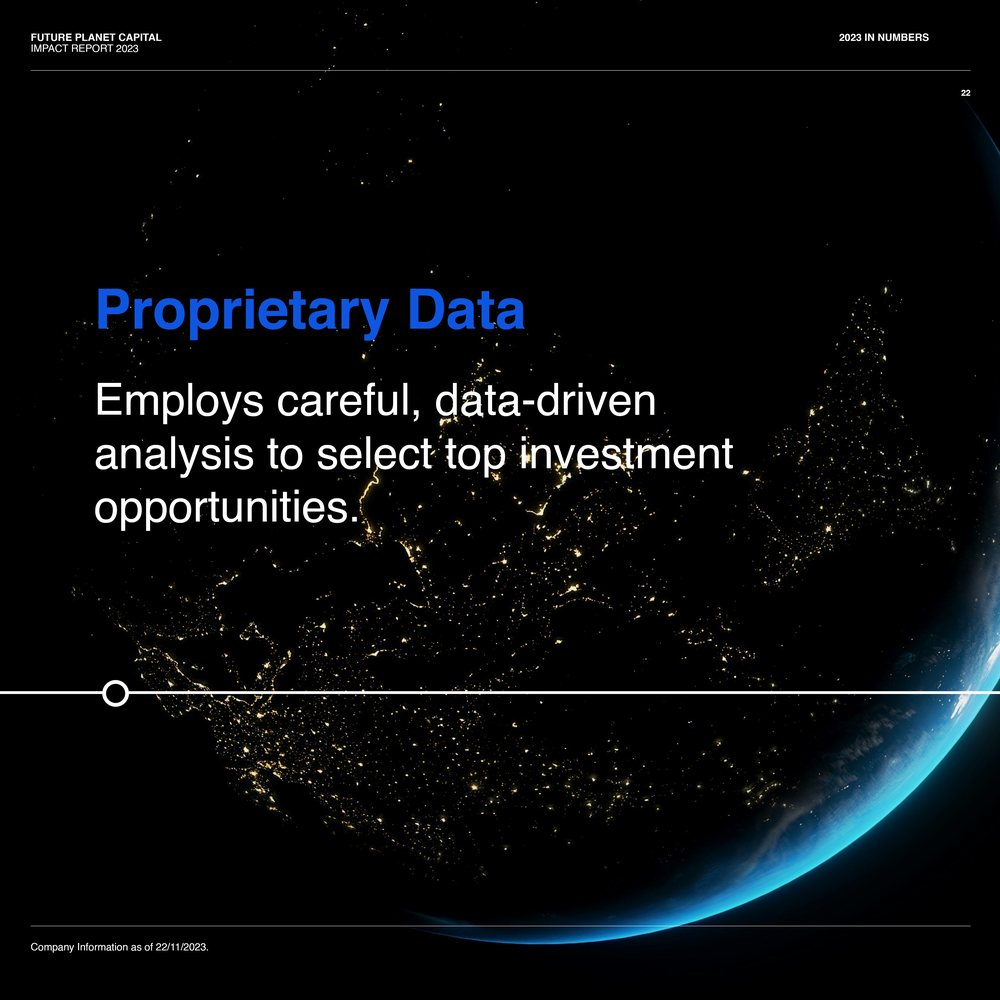 FUTURE PLANET CAPITAL
IMPACT REPORT 2023

2023 IN NUMBERS

22

Proprietary Data

Employs careful, data-driven analysis to select top investment opportunities.

Company Information as of 22/11/2023.